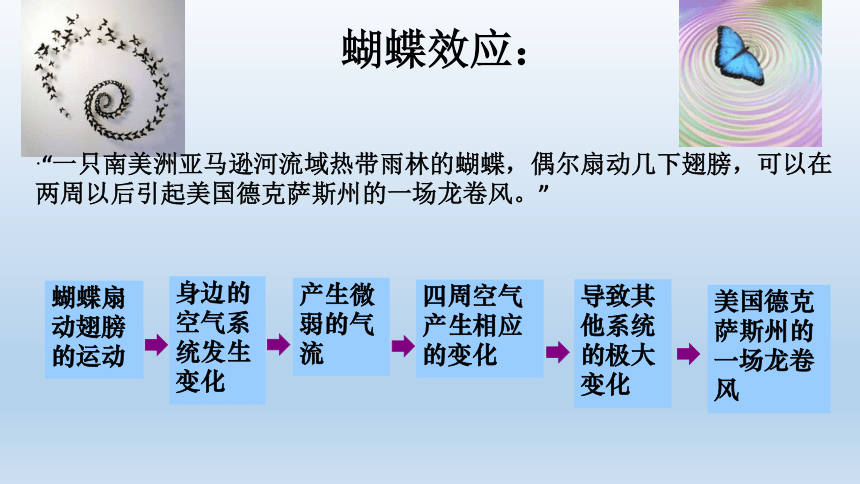 蝴蝶效应：

“一只南美洲亚马逊河流域热带雨林的蝴蝶，偶尔扇动几下翅膀，可以在两周以后引起美国德克萨斯州的一场龙卷风。”

蝴蝶扇动翅膀的运动

身边的空气系统发生变化

产生微弱的气流

四周空气产生相应的变化

导致其他系统的极大变化

美国德克萨斯州的一场龙卷风